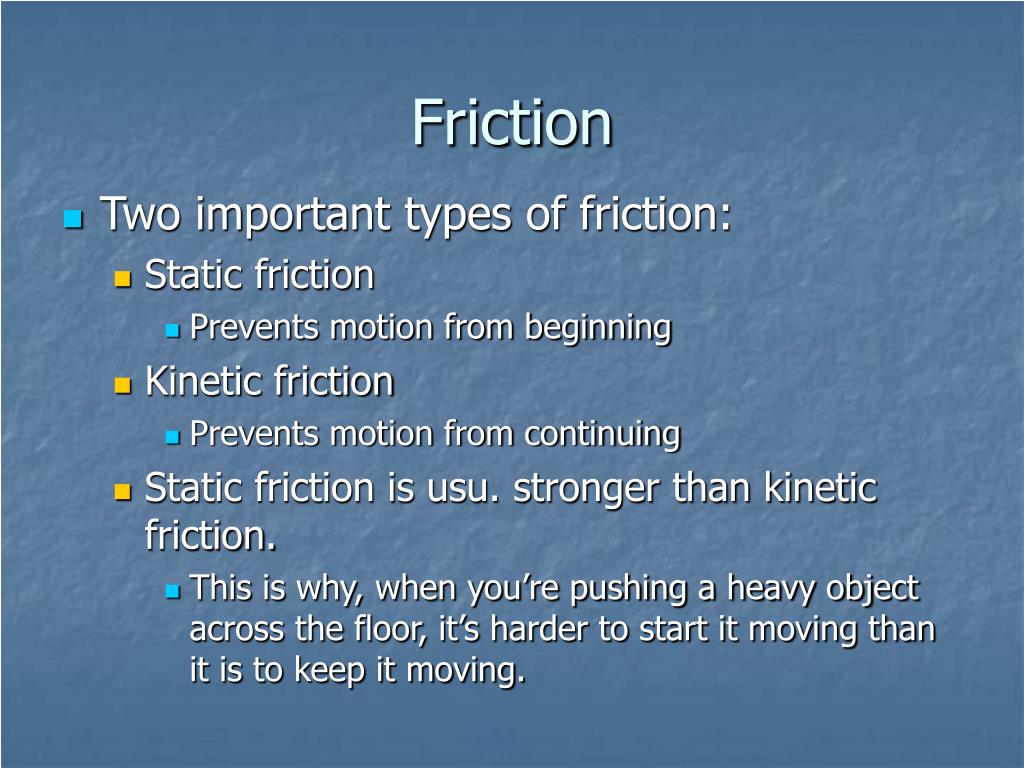 Friction

Two important types of friction:

Static friction

Prevents motion from beginning

Kinetic friction

Prevents motion from continuing

Static friction is usu. stronger than kinetic friction.

This is why, when you’re pushing a heavy object across the floor, it’s harder to start it moving than it is to keep it moving.